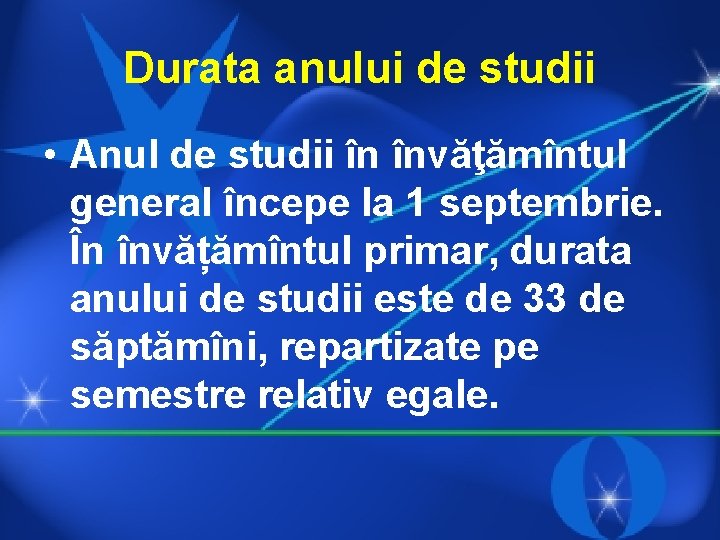 Durata anului de studii

• Anul de studii în învăţămîntul general începe la 1 septembrie. În învățămîntul primar, durata anului de studii este de 33 de săptămîni, repartizate pe semestre relativ egale.